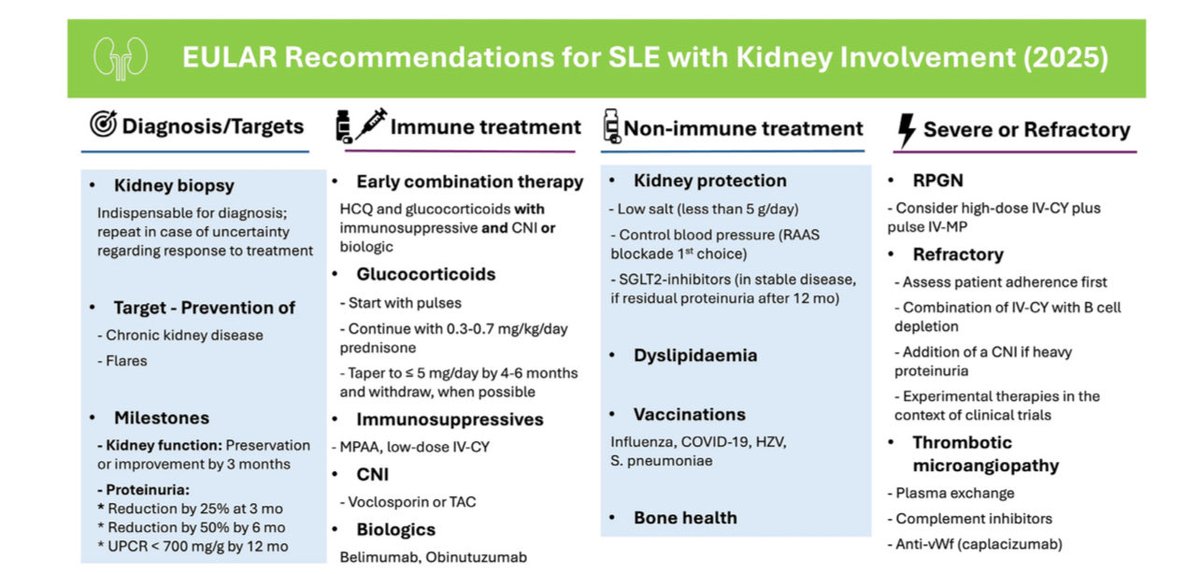 EULAR Recommendations for SLE with Kidney Involvement (2025)

Diagnosis/Targets

• Kidney biopsy
Indispensable for diagnosis; repeat in case of uncertainty regarding response to treatment

• Target - Prevention of
- Chronic kidney disease
- Flares

• Milestones
- Kidney function: Preservation or improvement by 3 months
- Proteinuria:
* Reduction by 25% at 3 mo
* Reduction by 50% by 6 mo
* UPCR < 700 mg/g by 12 mo

Immune treatment

• Early combination therapy
HCQ and glucocorticoids with immunosuppressive and CNI or biologic

• Glucocorticoids
- Start with pulses
- Continue with 0.3-0.7 mg/kg/day prednisone
- Taper to ≤ 5 mg/day by 4-6 months and withdraw, when possible

• Immunosuppressives
- MPAA, low-dose IV-CY

• CNI
- Voclosporin or TAC

• Biologics
Belimumab, Obinutuzumab

Non-immune treatment

• Kidney protection
- Low salt (less than 5 g/day)
- Control blood pressure (RAAS blockade 1$^{st}$ choice)
- SGLT2-inhibitors (in stable disease, if residual proteinuria after 12 mo)

• Dyslipidaemia

• Vaccinations
Influenza, COVID-19, HZV, S. pneumoniae

• Bone health

Severe or Refractory

• RPGN
- Consider high-dose IV-CY plus pulse IV-MP

• Refractory
- Assess patient adherence first
- Combination of IV-CY with B cell depletion
- Addition of a CNI if heavy proteinuria
- Experimental therapies in the context of clinical trials

• Thrombotic microangiopathy
- Plasma exchange
- Complement inhibitors
- Anti-vWf (caplacizumab)